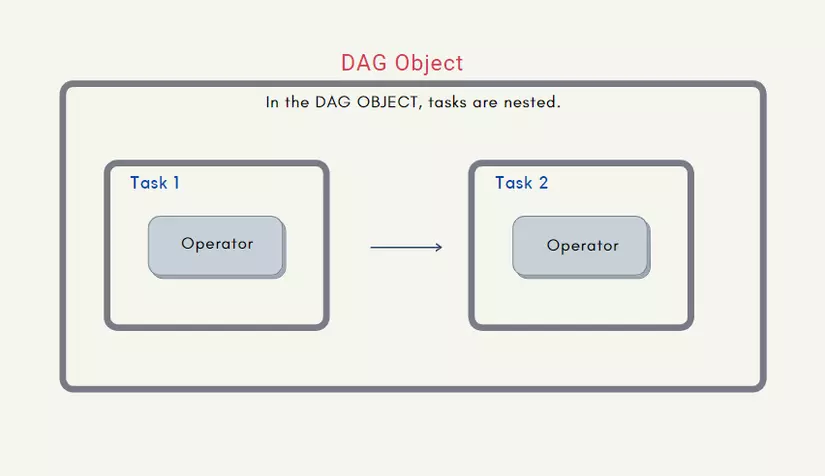 DAG Object

In the DAG OBJECT, tasks are nested.

Task 1

Operator

Task 2

Operator